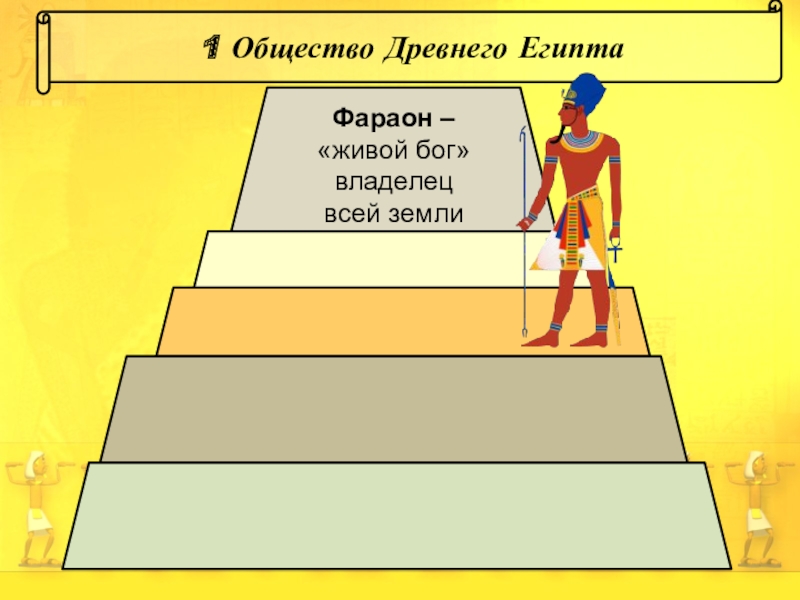 1 Общество Древнего Египта

Фараон – «живой бог» владелец всей земли